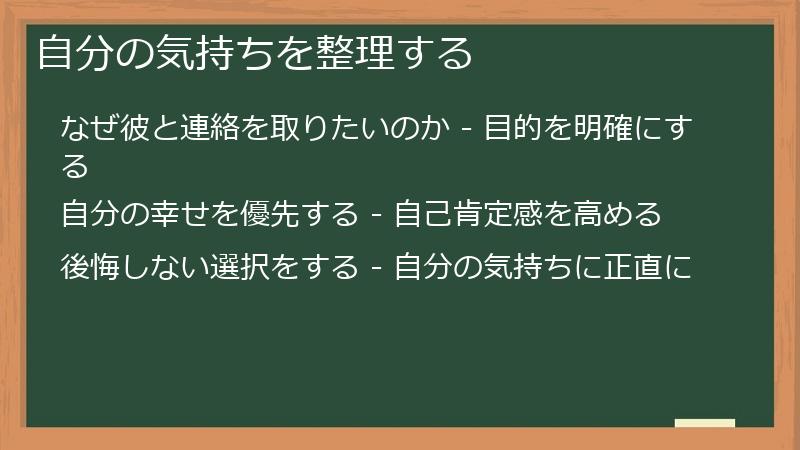 自分の気持ちを整理する

なぜ彼と連絡を取りたいのか - 目的を明確にする

自分の幸せを優先する - 自己肯定感を高める

後悔しない選択をする - 自分の気持ちに正直に